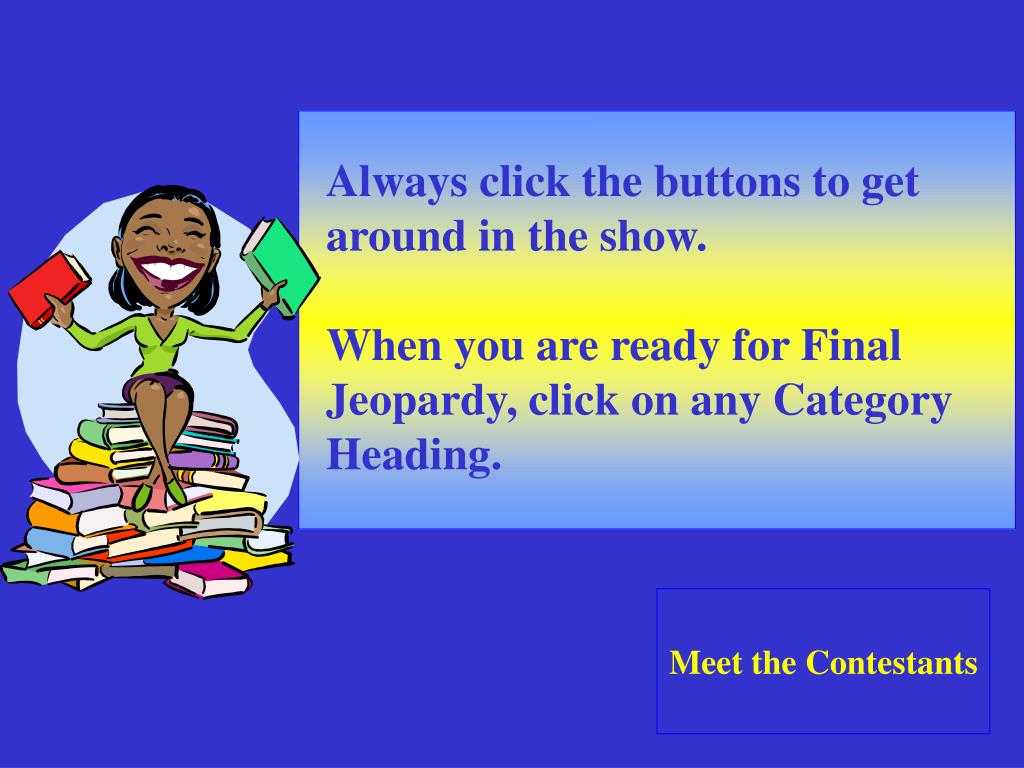 Always click the buttons to get around in the show.

When you are ready for Final Jeopardy, click on any Category Heading.

Meet the Contestants